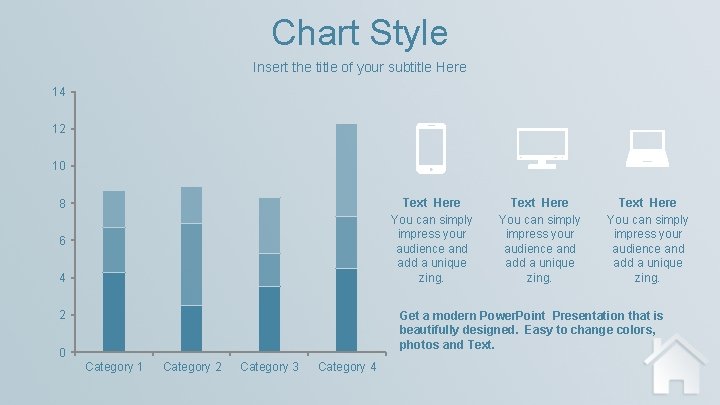 Chart Style

Insert the title of your subtitle Here

14
12
10
8
6
4
2
0

Category 1 Category 2 Category 3 Category 4

Text Here
You can simply impress your audience and add a unique zing.

Text Here
You can simply impress your audience and add a unique zing.

Text Here
You can simply impress your audience and add a unique zing.

Get a modern PowerPoint Presentation that is beautifully designed. Easy to change colors, photos and Text.